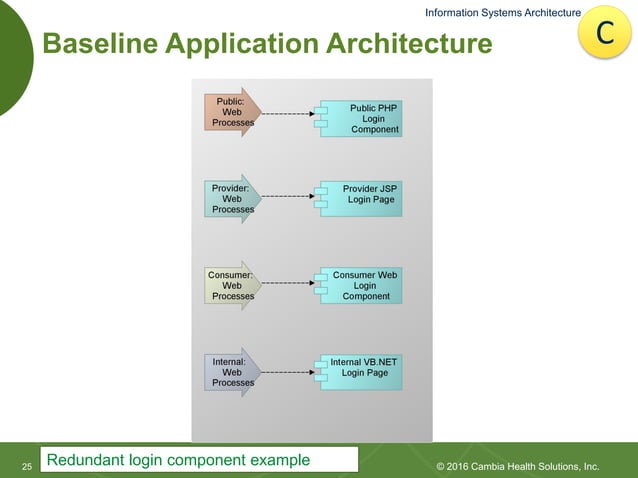 Information Systems Architecture

C

Baseline Application Architecture

Public: Web Processes

Public PHP Login Component

Provider: Web Processes

Provider JSP Login Page

Consumer: Web Processes

Consumer Web Login Component

Internal: Web Processes

Internal VB.NET Login Page

25

Redundant login component example

© 2016 Cambia Health Solutions, Inc.